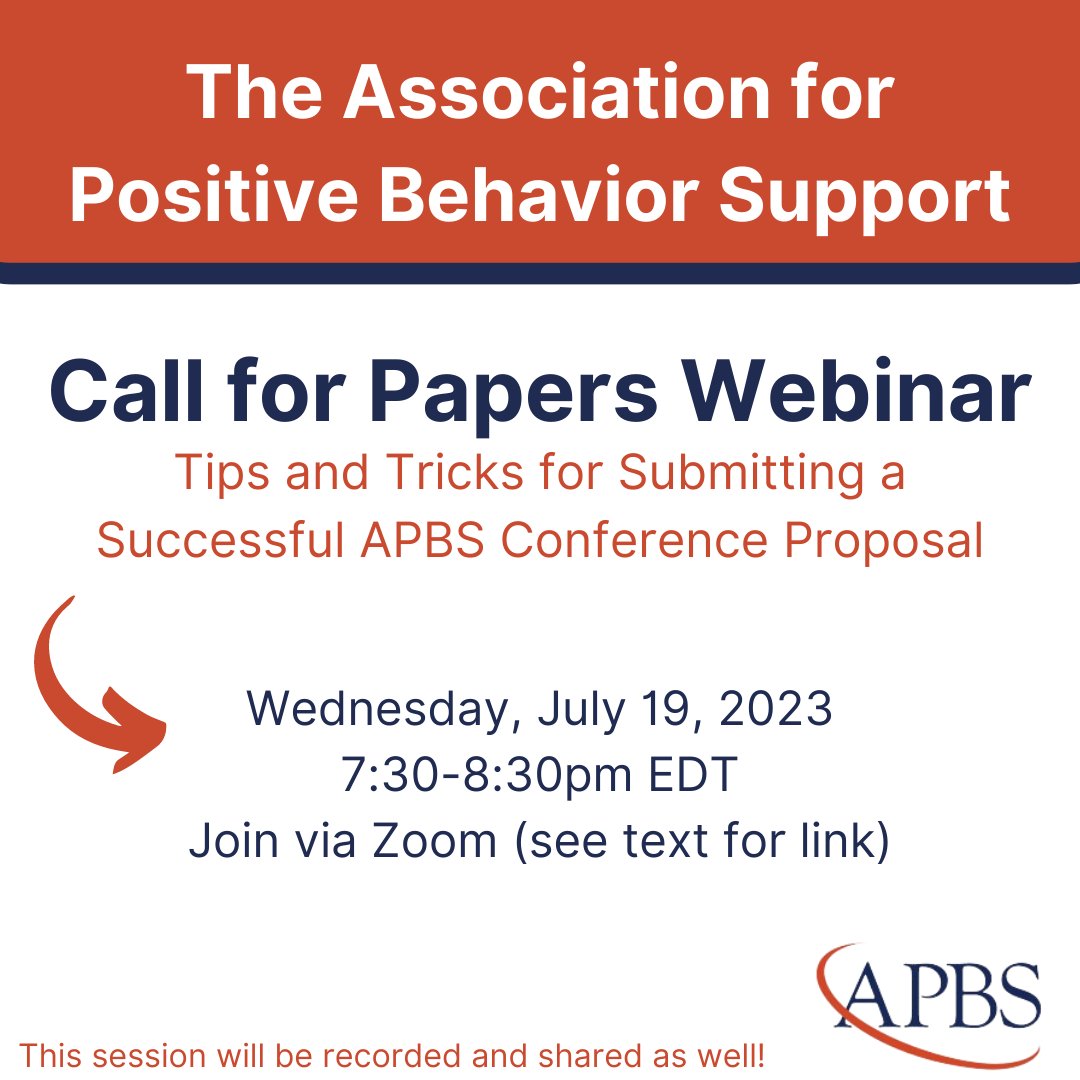 The Association for Positive Behavior Support

Call for Papers Webinar
Tips and Tricks for Submitting a Successful APBS Conference Proposal

Wednesday, July 19, 2023
7:30-8:30pm EDT
Join via Zoom (see text for link)

APBS

This session will be recorded and shared as well!